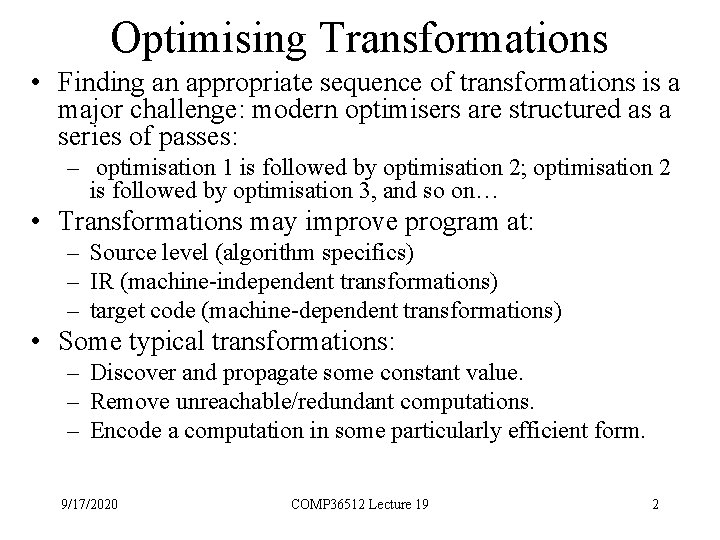 Optimising Transformations

• Finding an appropriate sequence of transformations is a major challenge: modern optimisers are structured as a series of passes:
– optimisation 1 is followed by optimisation 2; optimisation 2 is followed by optimisation 3, and so on…

• Transformations may improve program at:
– Source level (algorithm specifics)
– IR (machine-independent transformations)
– target code (machine-dependent transformations)

• Some typical transformations:
– Discover and propagate some constant value.
– Remove unreachable/redundant computations.
– Encode a computation in some particularly efficient form.

9/17/2020 COMP36512 Lecture 19 2